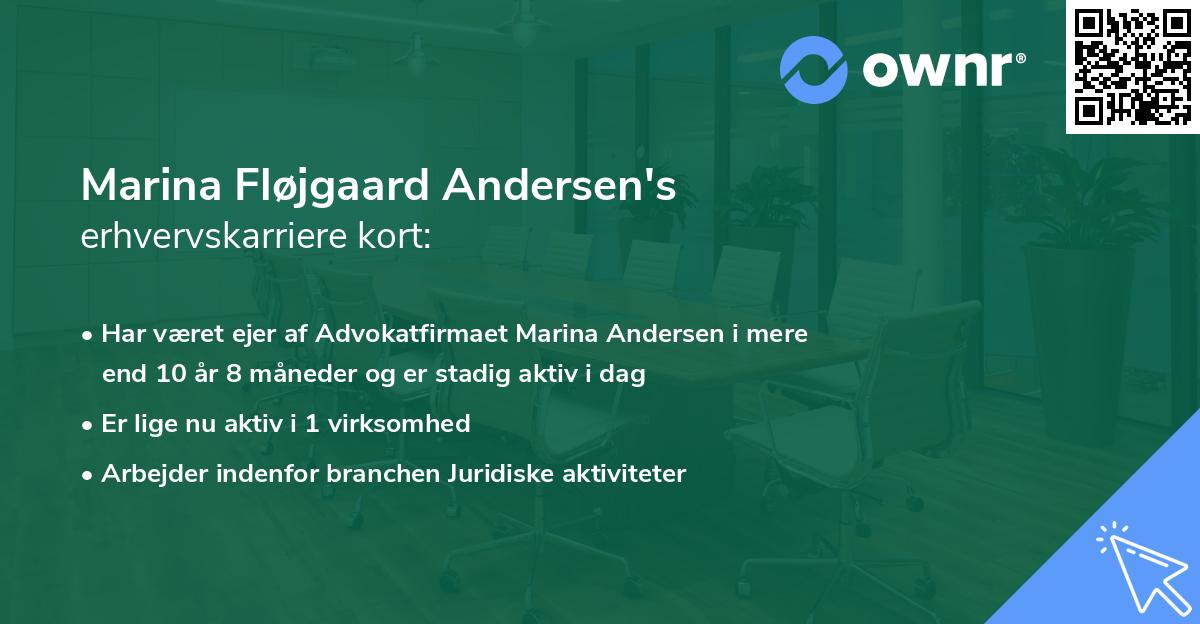 ownr®

Marina Fløjgaard Andersen's
erhvervskarriere kort:

• Har været ejer af Advokatfirmaet Marina Andersen i mere end 10 år 8 måneder og er stadig aktiv i dag
• Er lige nu aktiv i 1 virksomhed
• Arbejder indenfor branchen Juridiske aktiviteter